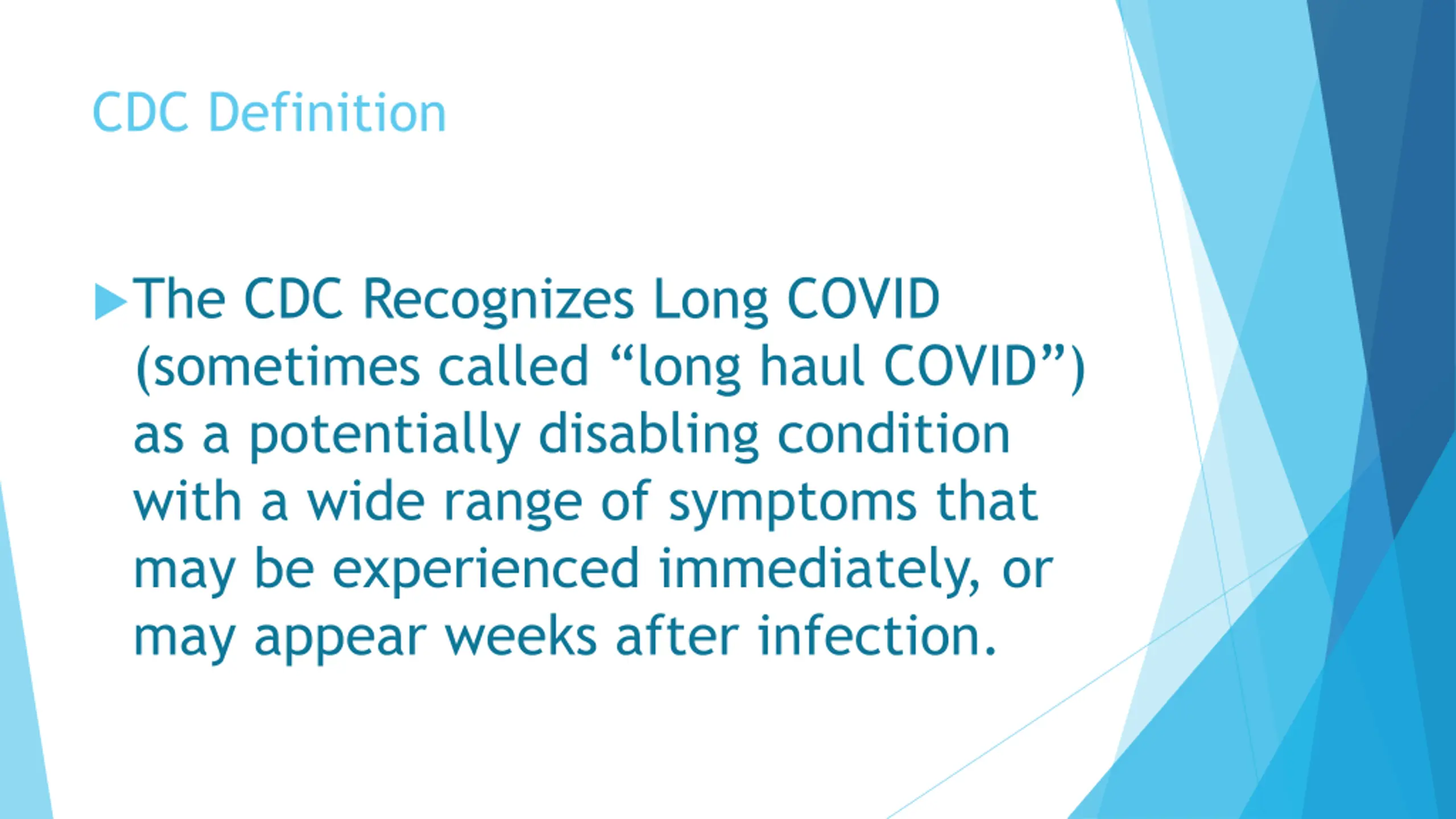 CDC Definition

The CDC Recognizes Long COVID (sometimes called “long haul COVID”) as a potentially disabling condition with a wide range of symptoms that may be experienced immediately, or may appear weeks after infection.